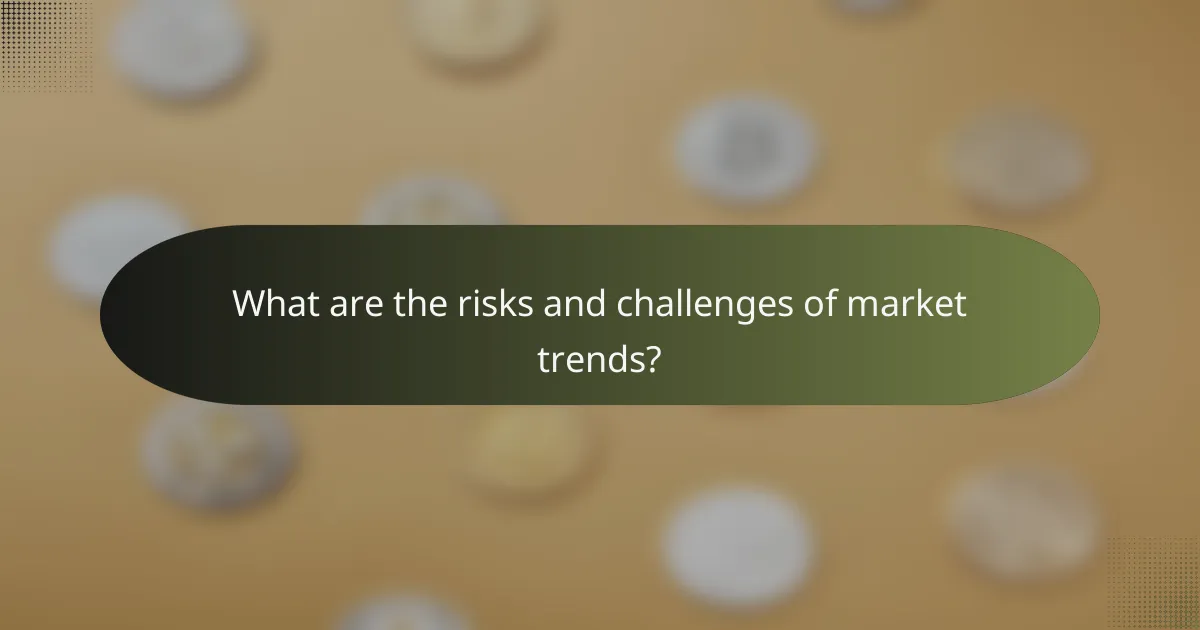 What are the risks and challenges of market trends?